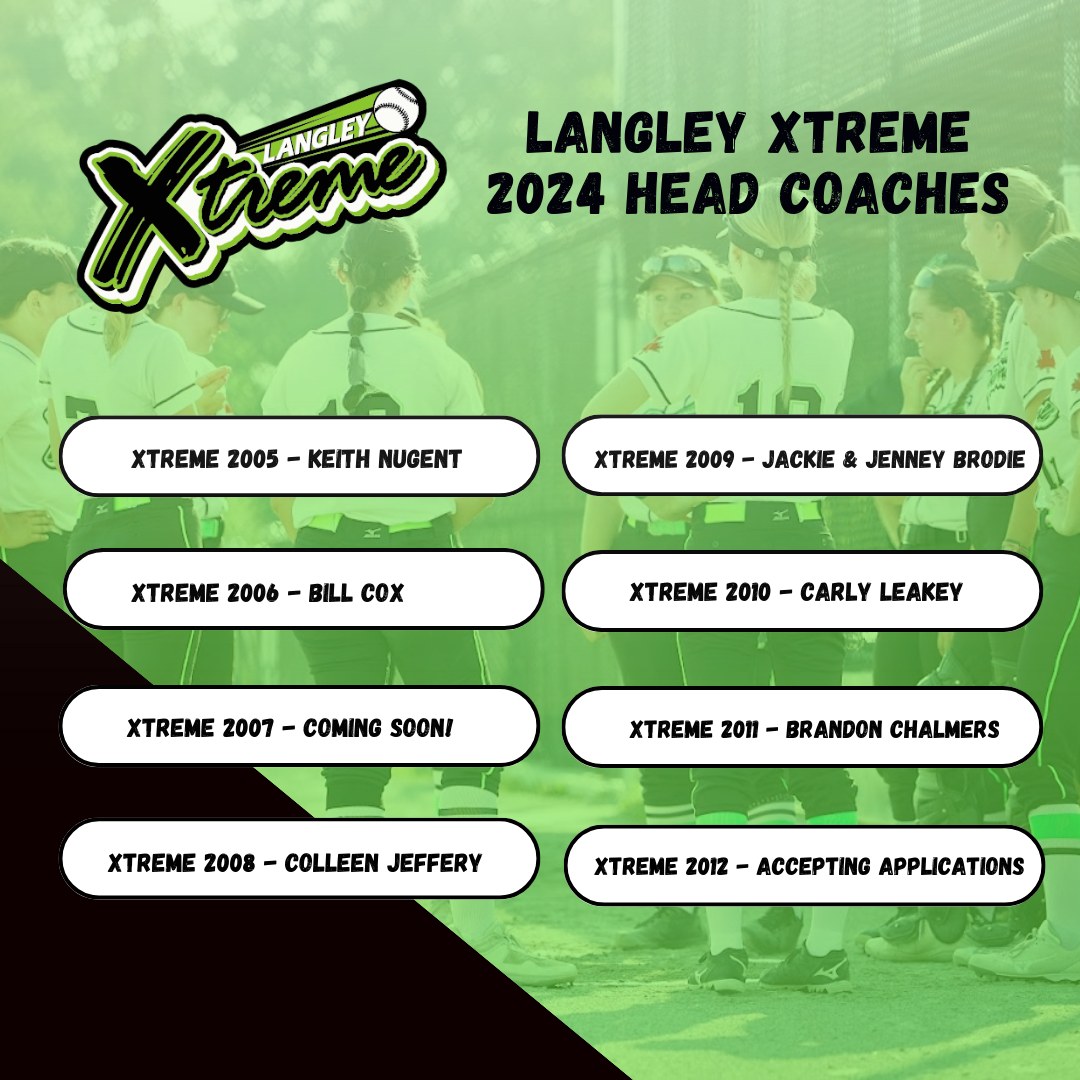 LANGLEY Xtreme

LANGLEY XTREME 2024 HEAD COACHES

XTREME 2005 - KEITH NUGENT

XTREME 2006 - BILL COX

XTREME 2007 - COMING SOON!

XTREME 2008 - COLLEEN JEFFERY

XTREME 2009 - JACKIE & JENNEY BRODIE

XTREME 2010 - CARLY LEAKEY

XTREME 2011 - BRANDON CHALMERS

XTREME 2012 - ACCEPTING APPLICATIONS